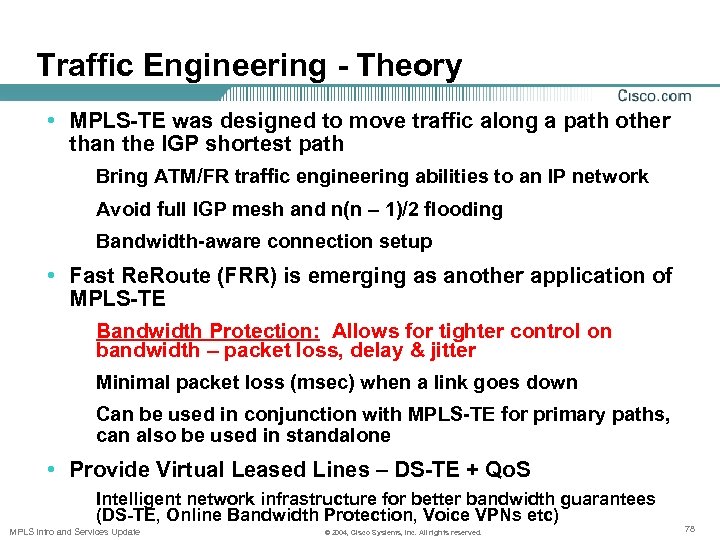 Traffic Engineering - Theory

Cisco.com

• MPLS-TE was designed to move traffic along a path other than the IGP shortest path

Bring ATM/FR traffic engineering abilities to an IP network

Avoid full IGP mesh and n(n – 1)/2 flooding

Bandwidth-aware connection setup

• Fast ReRoute (FRR) is emerging as another application of MPLS-TE

Bandwidth Protection: Allows for tighter control on bandwidth – packet loss, delay & jitter

Minimal packet loss (msec) when a link goes down

Can be used in conjunction with MPLS-TE for primary paths, can also be used in standalone

• Provide Virtual Leased Lines – DS-TE + QoS

Intelligent network infrastructure for better bandwidth guarantees (DS-TE, Online Bandwidth Protection, Voice VPNs etc)

MPLS Intro and Services Update

© 2004, Cisco Systems, Inc. All rights reserved.

78